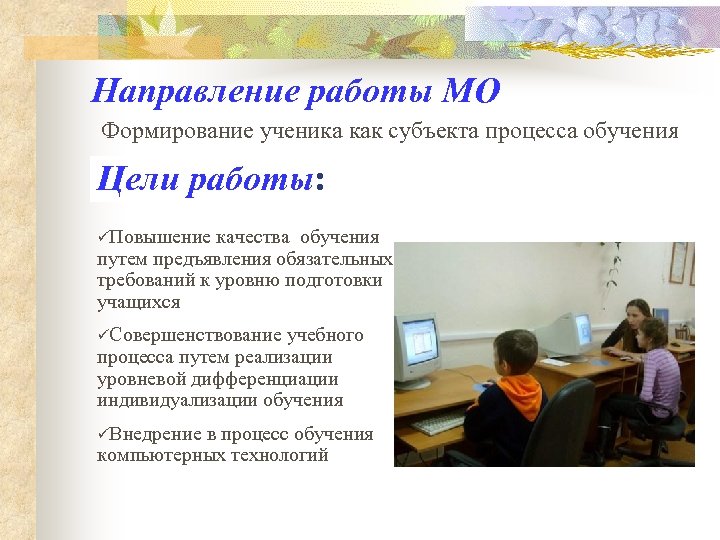 Направление работы МО

Формирование ученика как субъекта процесса обучения

Цели работы:

✓Повышение качества обучения путем предъявления обязательных требований к уровню подготовки учащихся

✓Совершенствование учебного процесса путем реализации уровневой дифференциации индивидуализации обучения

✓Внедрение в процесс обучения компьютерных технологий